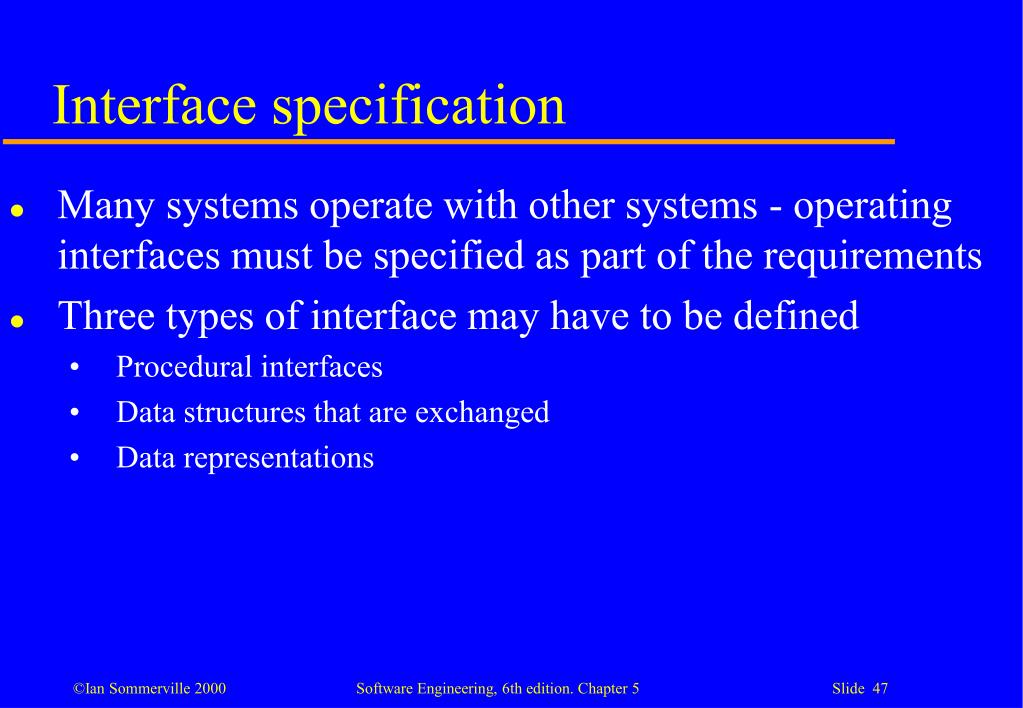 Interface specification

- Many systems operate with other systems - operating interfaces must be specified as part of the requirements
- Three types of interface may have to be defined
  - Procedural interfaces
  - Data structures that are exchanged
  - Data representations

©Ian Sommerville 2000 Software Engineering, 6th edition. Chapter 5 Slide 47